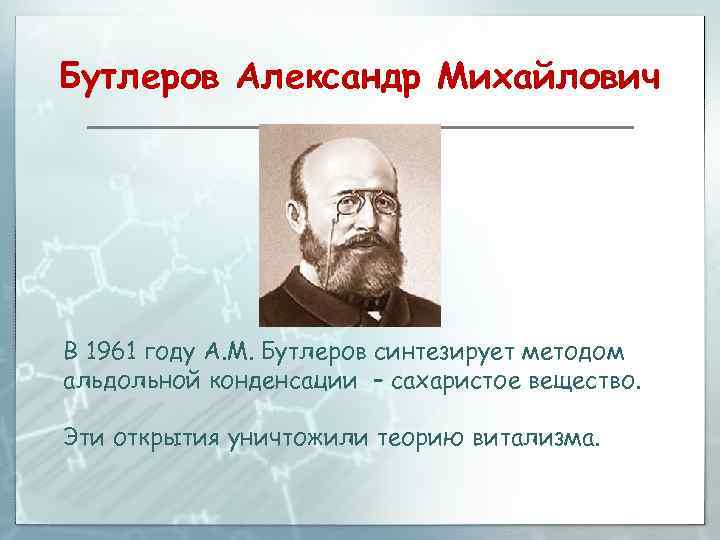 Бутлеров Александр Михайлович

В 1961 году А.М. Бутлеров синтезирует методом альдольной конденсации - сахаристое вещество.

Эти открытия уничтожили теорию витализма.